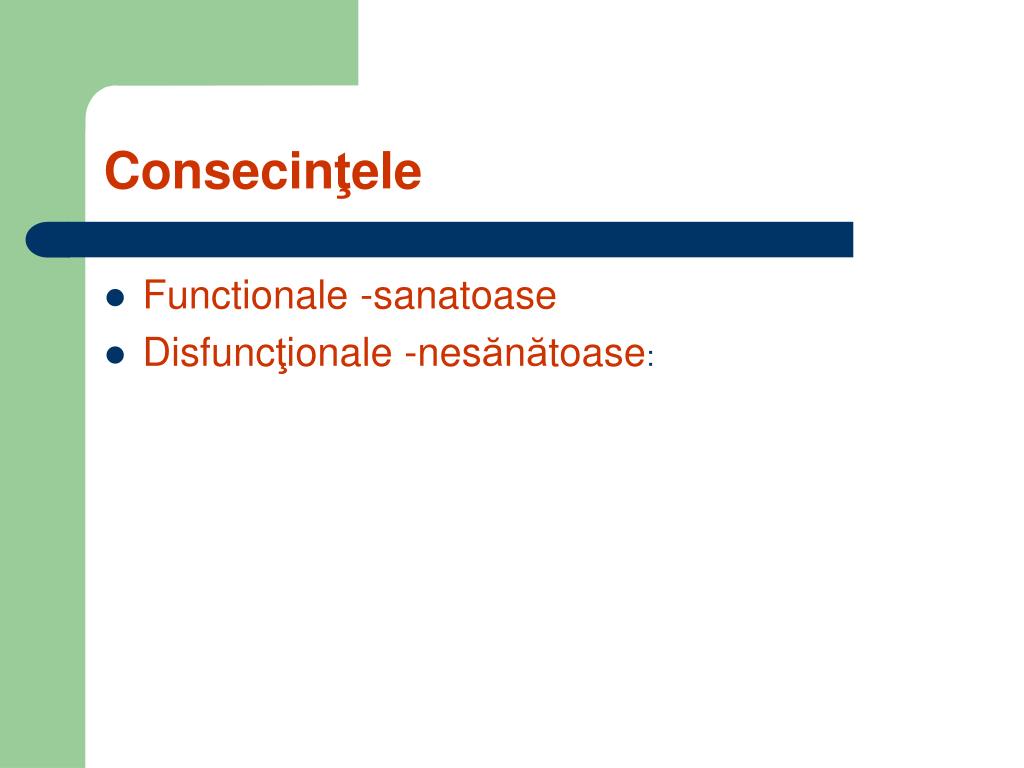 Consecinţele

- Functionale -sanatoase
- Disfuncţionale -nesănătoase: